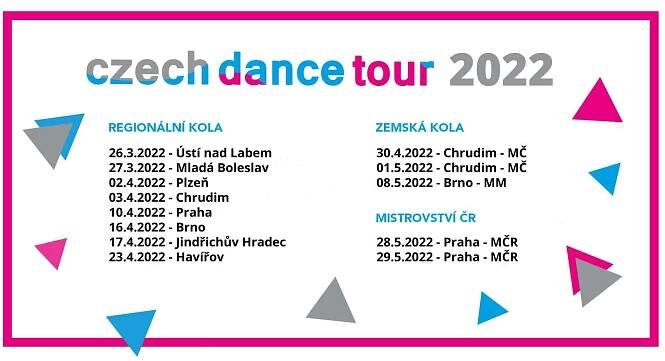 czech dance tour 2022

REGIONÁLNÍ KOLA

26.3.2022 - Ústí nad Labem
27.3.2022 - Mladá Boleslav
02.4.2022 - Plzeň
03.4.2022 - Chrudim
10.4.2022 - Praha
16.4.2022 - Brno
17.4.2022 - Jindřichův Hradec
23.4.2022 - Havířov

ZEMSKÁ KOLA

30.4.2022 - Chrudim - MČ
01.5.2022 - Chrudim - MČ
08.5.2022 - Brno - MM

MISTROVSTVÍ ČR

28.5.2022 - Praha - MČR
29.5.2022 - Praha - MČR